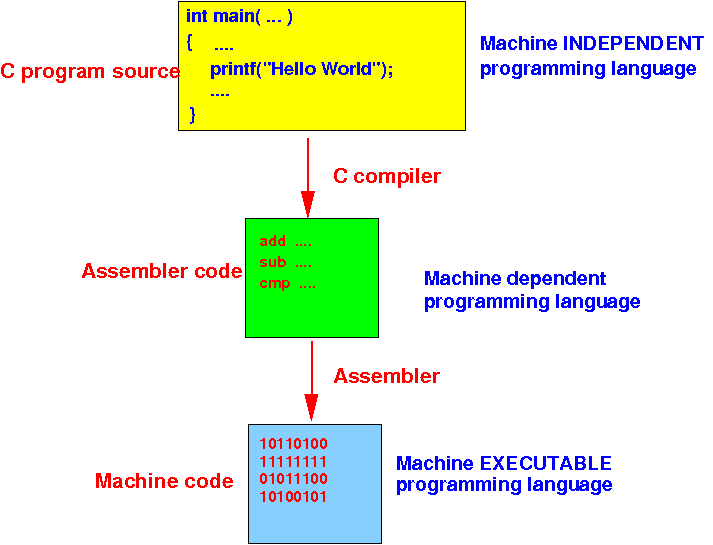 C program source

int main( ... )
{ ....
printf("Hello World");
....
}

Machine INDEPENDENT programming language

C compiler

Assembler code

add ....
sub ....
cmp ....

Machine dependent programming language

Assembler

Machine code

10110100
11111111
01011100
10100101

Machine EXECUTABLE programming language